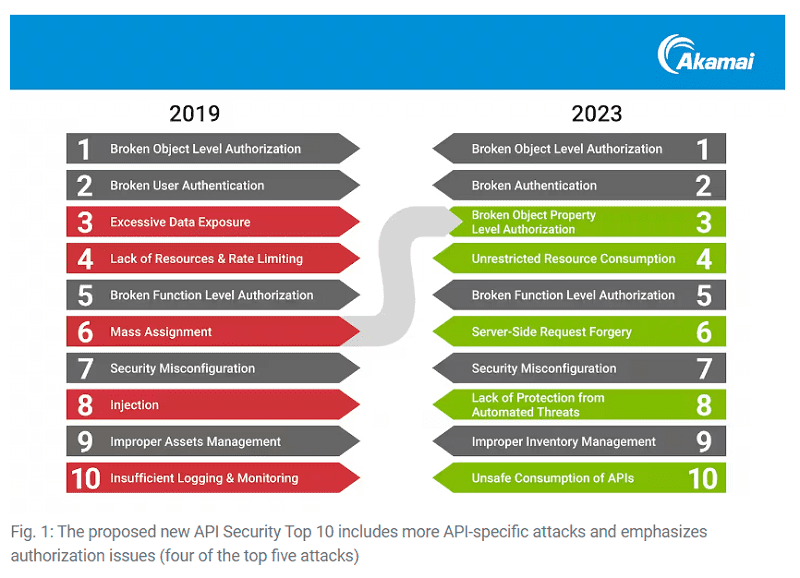 Akamai

2019

1 Broken Object Level Authorization

2 Broken User Authentication

3 Excessive Data Exposure

4 Lack of Resources & Rate Limiting

5 Broken Function Level Authorization

6 Mass Assignment

7 Security Misconfiguration

8 Injection

9 Improper Assets Management

10 Insufficient Logging & Monitoring

2023

Broken Object Level Authorization 1

Broken Authentication 2

Broken Object Property Level Authorization 3

Unrestricted Resource Consumption 4

Broken Function Level Authorization 5

Server-Side Request Forgery 6

Security Misconfiguration 7

Lack of Protection from Automated Threats 8

Improper Inventory Management 9

Unsafe Consumption of APIs 10

Fig. 1: The proposed new API Security Top 10 includes more API-specific attacks and emphasizes authorization issues (four of the top five attacks)